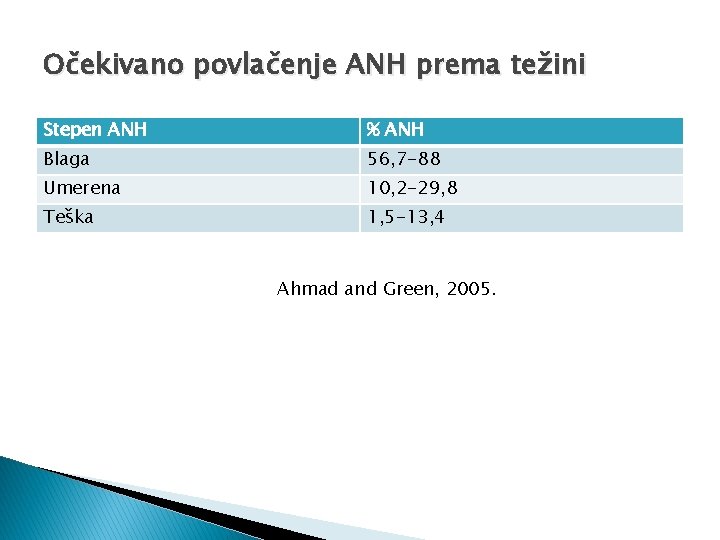 Očekivano povlačenje ANH prema težini

| Stepen ANH | % ANH |
|---|---|
| Blaga | 56,7-88 |
| Umerena | 10,2-29,8 |
| Teška | 1,5-13,4 |

Ahmad and Green, 2005.